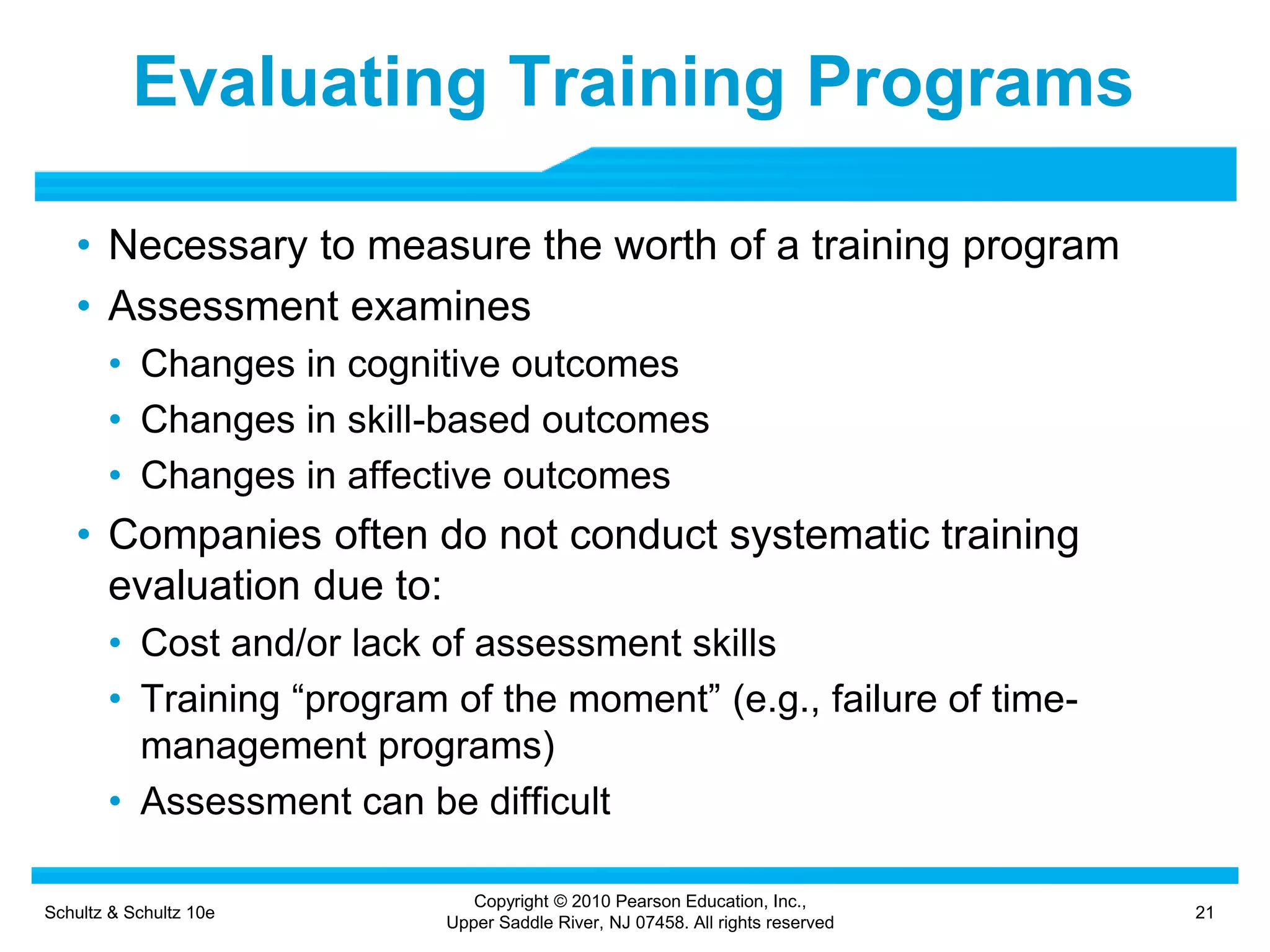 Evaluating Training Programs

• Necessary to measure the worth of a training program
• Assessment examines
  • Changes in cognitive outcomes
  • Changes in skill-based outcomes
  • Changes in affective outcomes
• Companies often do not conduct systematic training evaluation due to:
  • Cost and/or lack of assessment skills
  • Training “program of the moment” (e.g., failure of time-management programs)
  • Assessment can be difficult

Schultz & Schultz 10e

Copyright © 2010 Pearson Education, Inc., Upper Saddle River, NJ 07458. All rights reserved

21